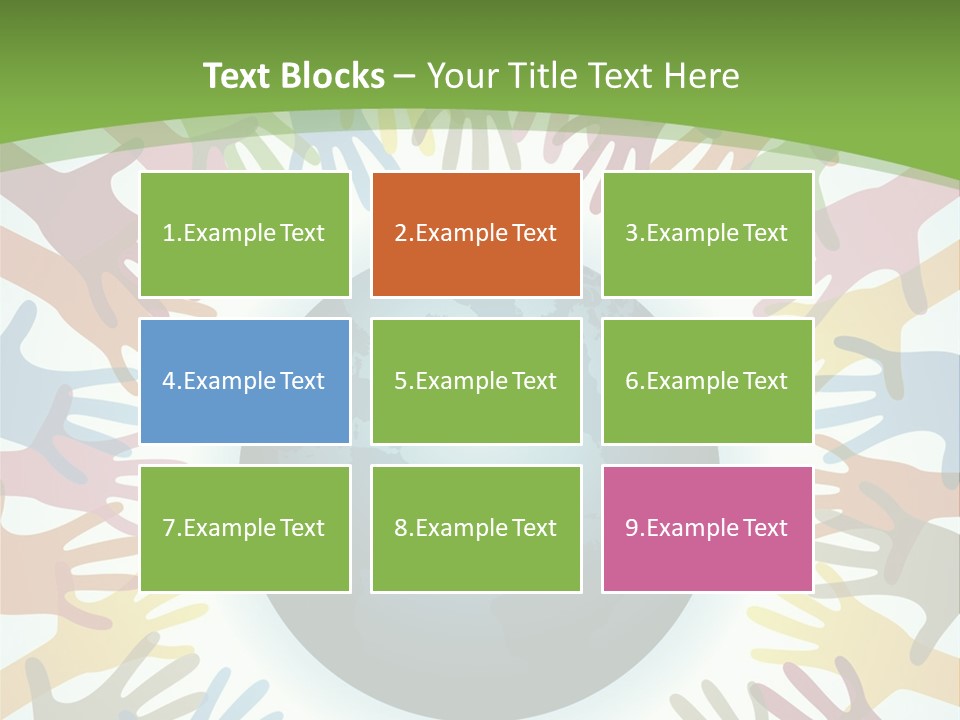 Text Blocks – Your Title Text Here

1.Example Text

2.Example Text

3.Example Text

4.Example Text

5.Example Text

6.Example Text

7.Example Text

8.Example Text

9.Example Text